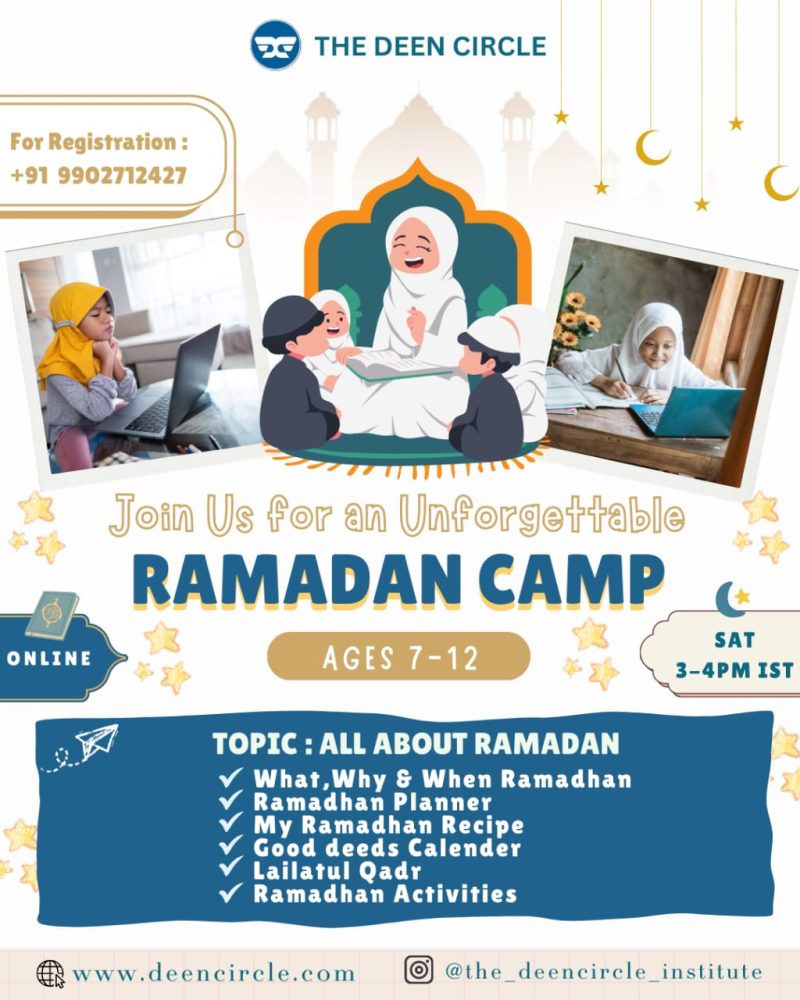 THE DEEN CIRCLE

For Registration :
+91 9902712427

Join Us for an Unforgettable
RAMADAN CAMP

ONLINE

AGES 7-12

SAT
3-4PM IST

TOPIC : ALL ABOUT RAMADAN
✓ What,Why & When Ramadhan
✓ Ramadhan Planner
✓ My Ramadhan Recipe
✓ Good deeds Calender
✓ Lailatul Qadr
✓ Ramadhan Activities

www.deencircle.com
@the_deencircle_institute